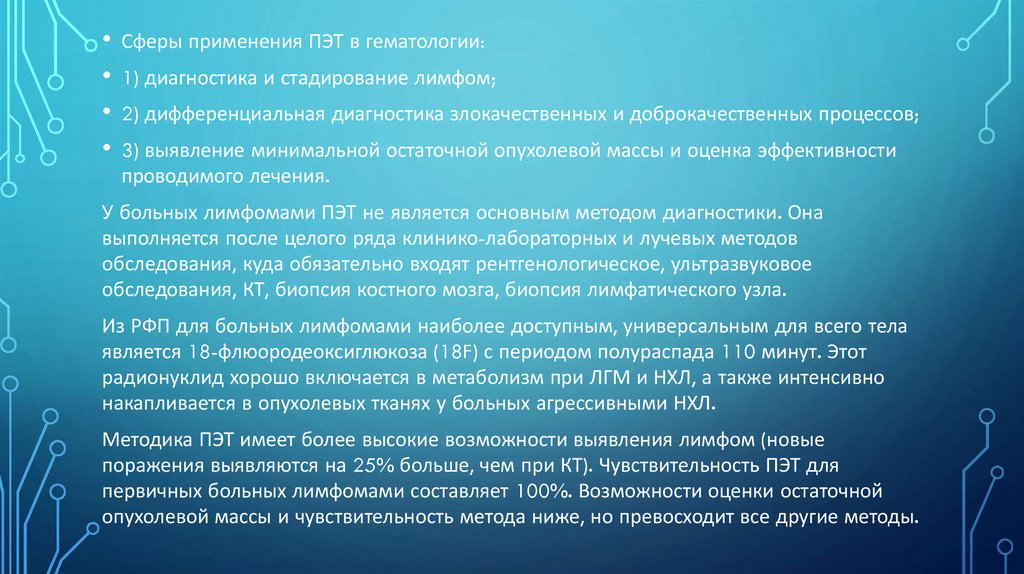 • Сферы применения ПЭТ в гематологии:

• 1) диагностика и стадирование лимфом;

• 2) дифференциальная диагностика злокачественных и доброкачественных процессов;

• 3) выявление минимальной остаточной опухолевой массы и оценка эффективности проводимого лечения.

У больных лимфомами ПЭТ не является основным методом диагностики. Она выполняется после целого ряда клинико-лабораторных и лучевых методов обследования, куда обязательно входят рентгенологическое, ультразвуковое обследования, КТ, биопсия костного мозга, биопсия лимфатического узла.

Из РФП для больных лимфомами наиболее доступным, универсальным для всего тела является 18-флюородеоксиглюкоза (18F) с периодом полураспада 110 минут. Этот радионуклид хорошо включается в метаболизм при ЛГМ и НХЛ, а также интенсивно накапливается в опухолевых тканях у больных агрессивными НХЛ.

Методика ПЭТ имеет более высокие возможности выявления лимфом (новые поражения выявляются на 25% больше, чем при КТ). Чувствительность ПЭТ для первичных больных лимфомами составляет 100%. Возможности оценки остаточной опухолевой массы и чувствительность метода ниже, но превосходит все другие методы.